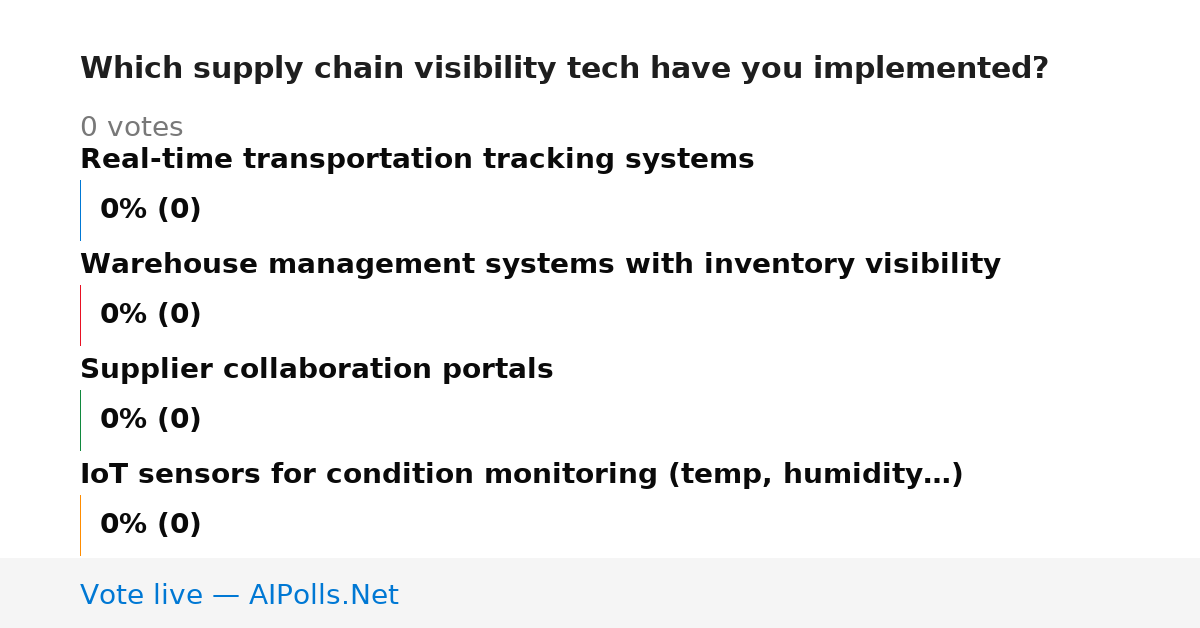 Which supply chain visibility tech have you implemented?

0 votes

Real-time transportation tracking systems

0% (0)

Warehouse management systems with inventory visibility

0% (0)

Supplier collaboration portals

0% (0)

IoT sensors for condition monitoring (temp, humidity…)

0% (0)

Vote live — AIPolls.Net